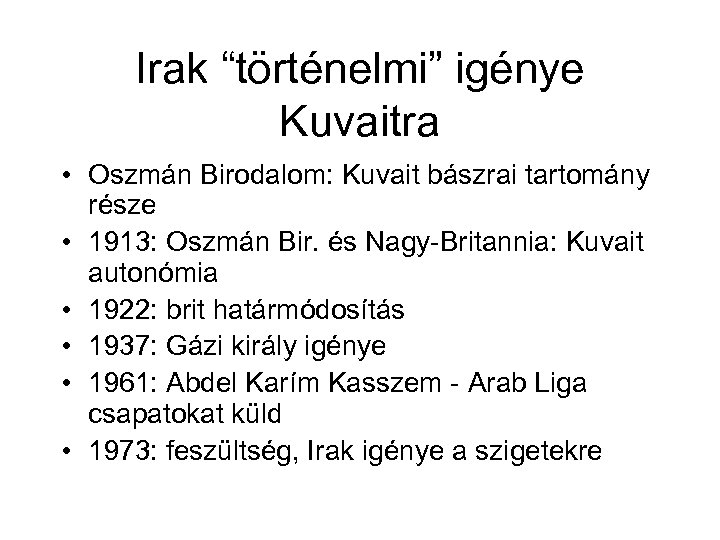 Irak “történelmi” igénye Kuvaitra

• Oszmán Birodalom: Kuvait bászrai tartomány része
• 1913: Oszmán Bir. és Nagy-Britannia: Kuvait autonómia
• 1922: brit határmódosítás
• 1937: Gázi király igénye
• 1961: Abdel Karím Kasszem - Arab Liga csapatokat küld
• 1973: feszültség, Irak igénye a szigetekre